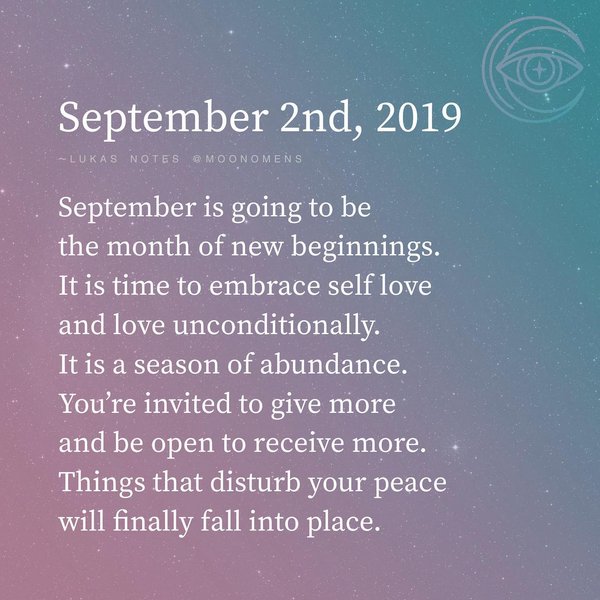 September 2nd, 2019

~LUKAS NOTES @MOONOMENS

September is going to be
the month of new beginnings.
It is time to embrace self love
and love unconditionally.
It is a season of abundance.
You're invited to give more
and be open to receive more.
Things that disturb your peace
will finally fall into place.